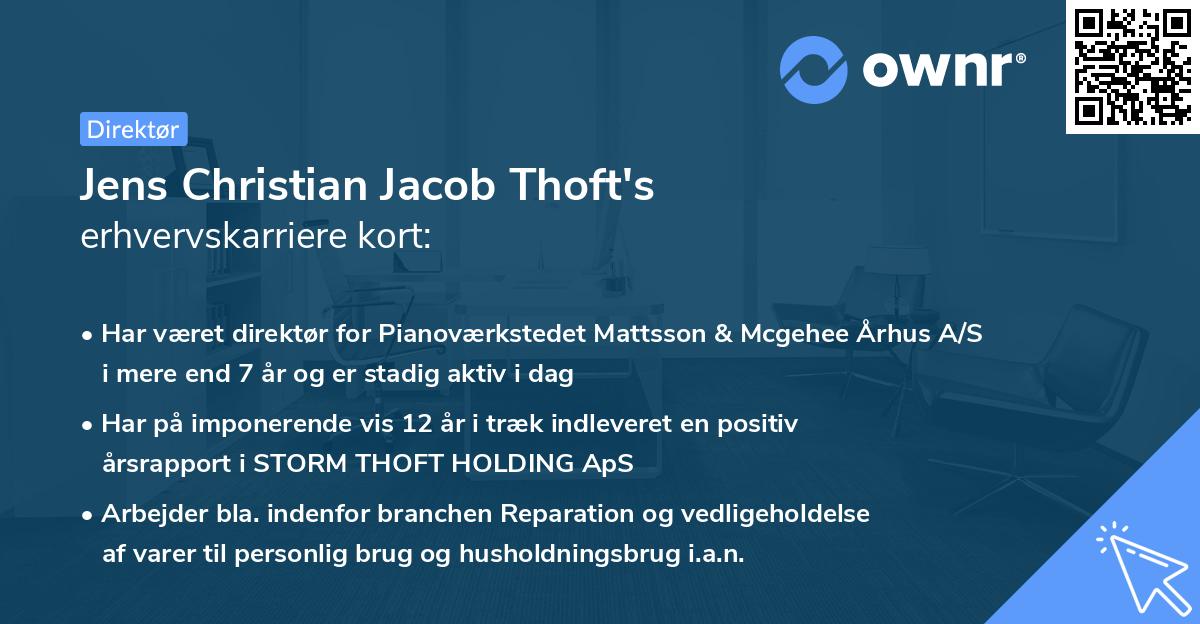 ownr®

Direktør

Jens Christian Jacob Thoft's
erhvervskarriere kort:

• Har været direktør for Pianoværkstedet Mattsson & Mcgehee Århus A/S i mere end 7 år og er stadig aktiv i dag

• Har på imponerende vis 12 år i træk indleveret en positiv årsrapport i STORM THOFT HOLDING ApS

• Arbejder bla. indenfor branchen Reparation og vedligeholdelse af varer til personlig brug og husholdningsbrug i.a.n.